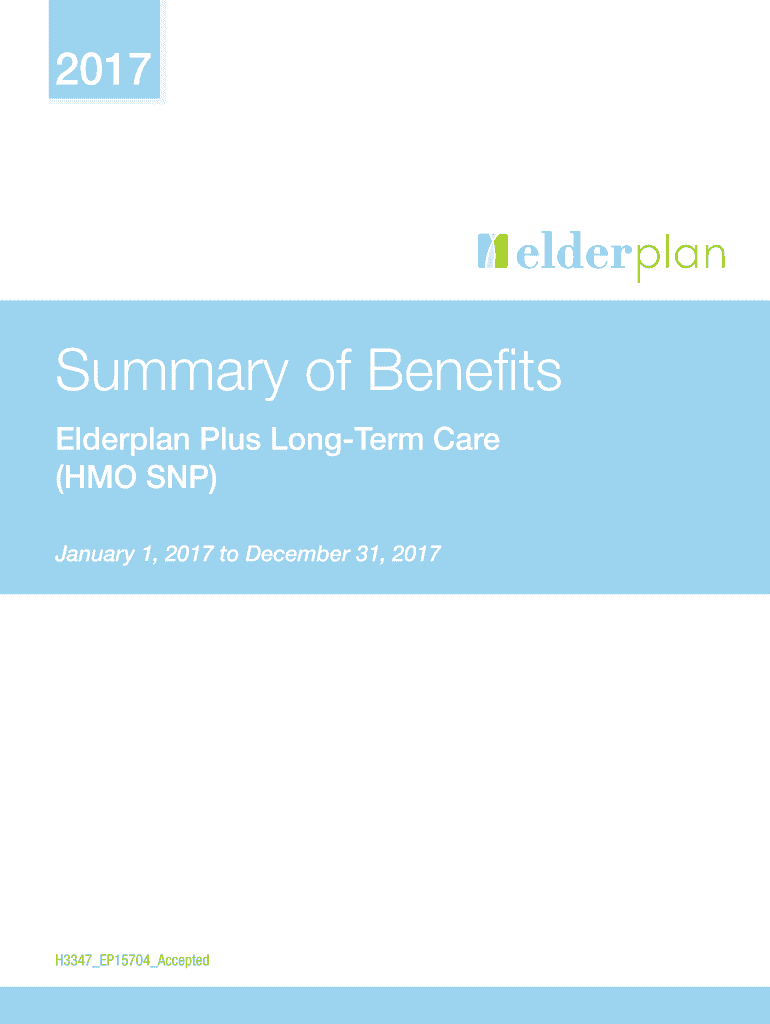 2017

elderplan

Summary of Benefits

Elderplan Plus Long-Term Care (HMO SNP)

January 1, 2017 to December 31, 2017

H3347_EP15704_Accepted